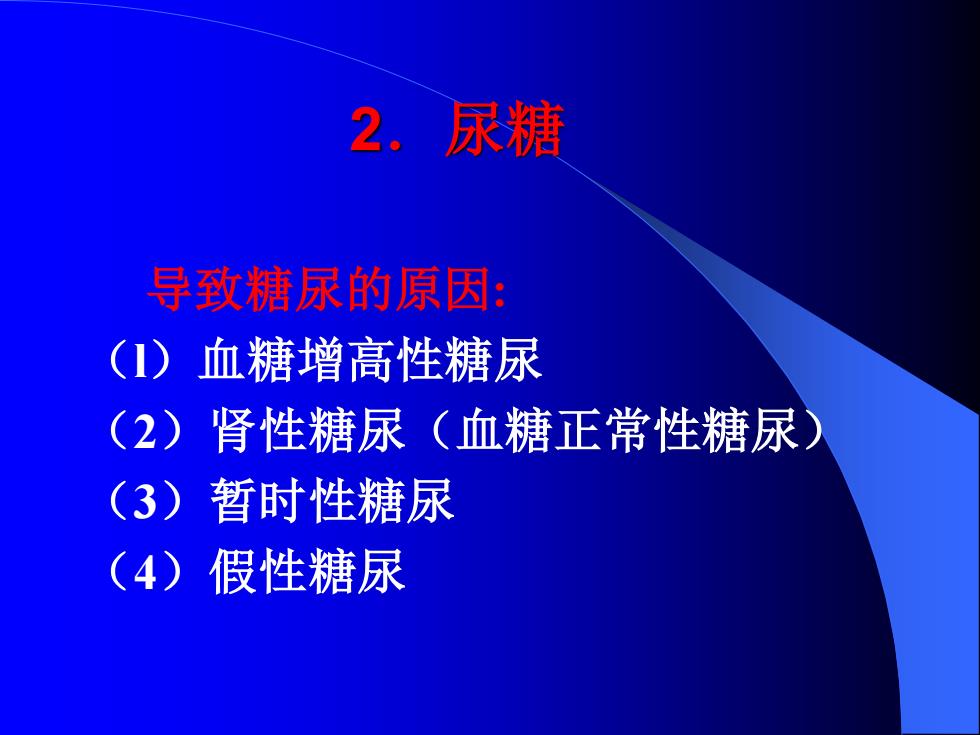 2．尿糖

导致糖尿的原因:

（1）血糖增高性糖尿

（2）肾性糖尿（血糖正常性糖尿）

（3）暂时性糖尿

（4）假性糖尿